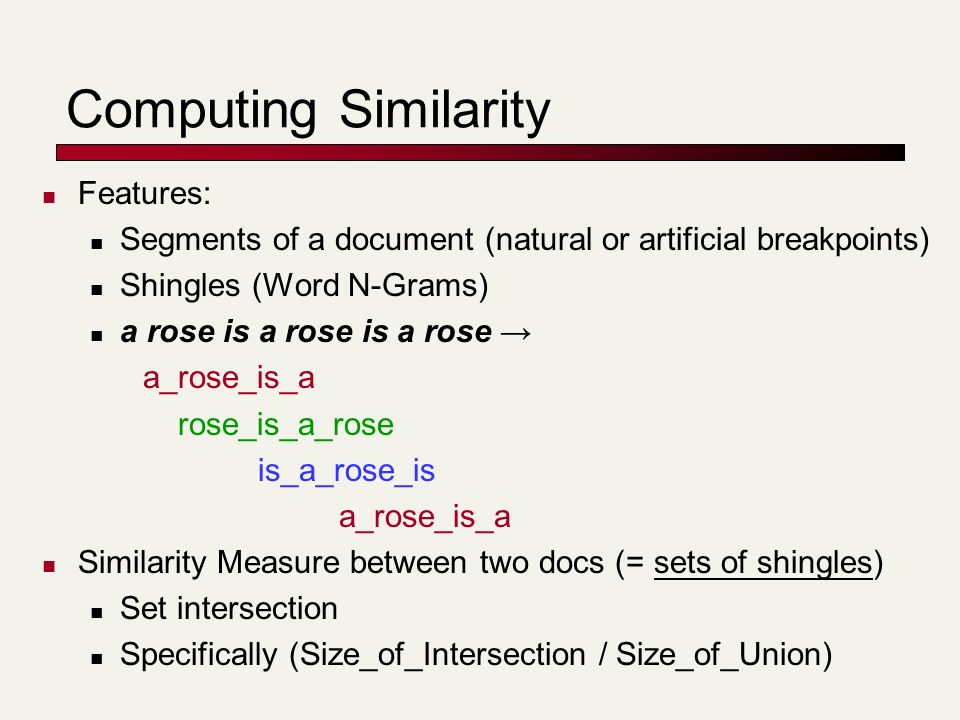 Computing Similarity

Features:

Segments of a document (natural or artificial breakpoints)

Shingles (Word N-Grams)

a rose is a rose is a rose →

a_rose_is_a

rose_is_a_rose

is_a_rose_is

a_rose_is_a

Similarity Measure between two docs (= sets of shingles)

Set intersection

Specifically (Size_of_Intersection / Size_of_Union)